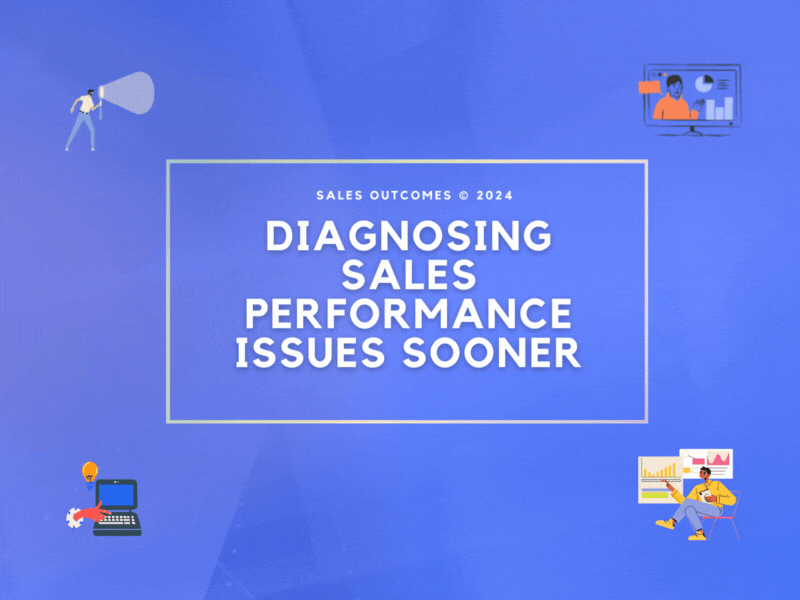 SALES OUTCOMES © 2024

DIAGNOSING SALES PERFORMANCE ISSUES SOONER